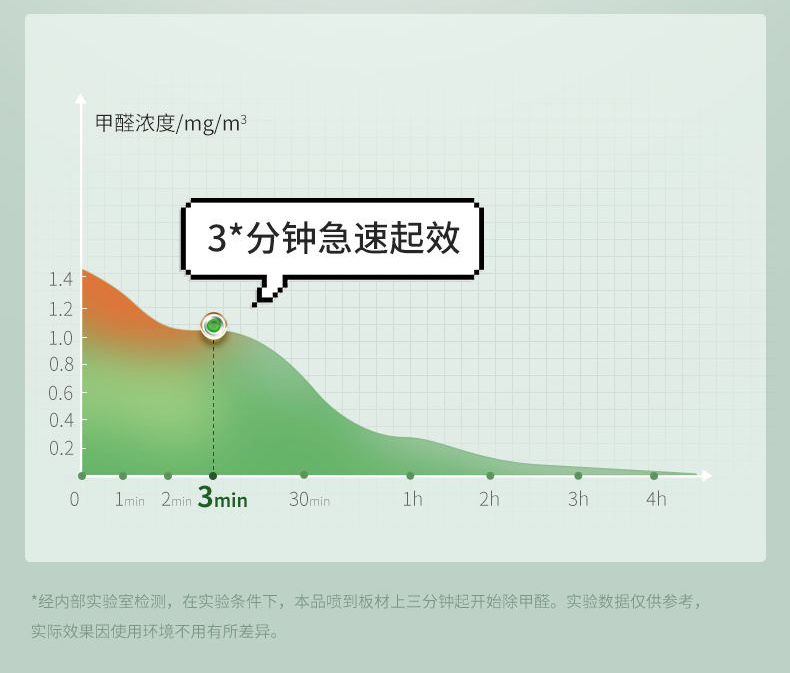 甲醛浓度/mg/m³

3*分钟急速起效

1.4
1.2
1.0
0.8
0.6
0.4
0.2

0
1min
2min
3min
30min
1h
2h
3h
4h

*经内部实验室检测，在实验条件下，本品喷到板材上三分钟起开始除甲醛。实验数据仅供参考，实际效果因使用环境不用有所差异。